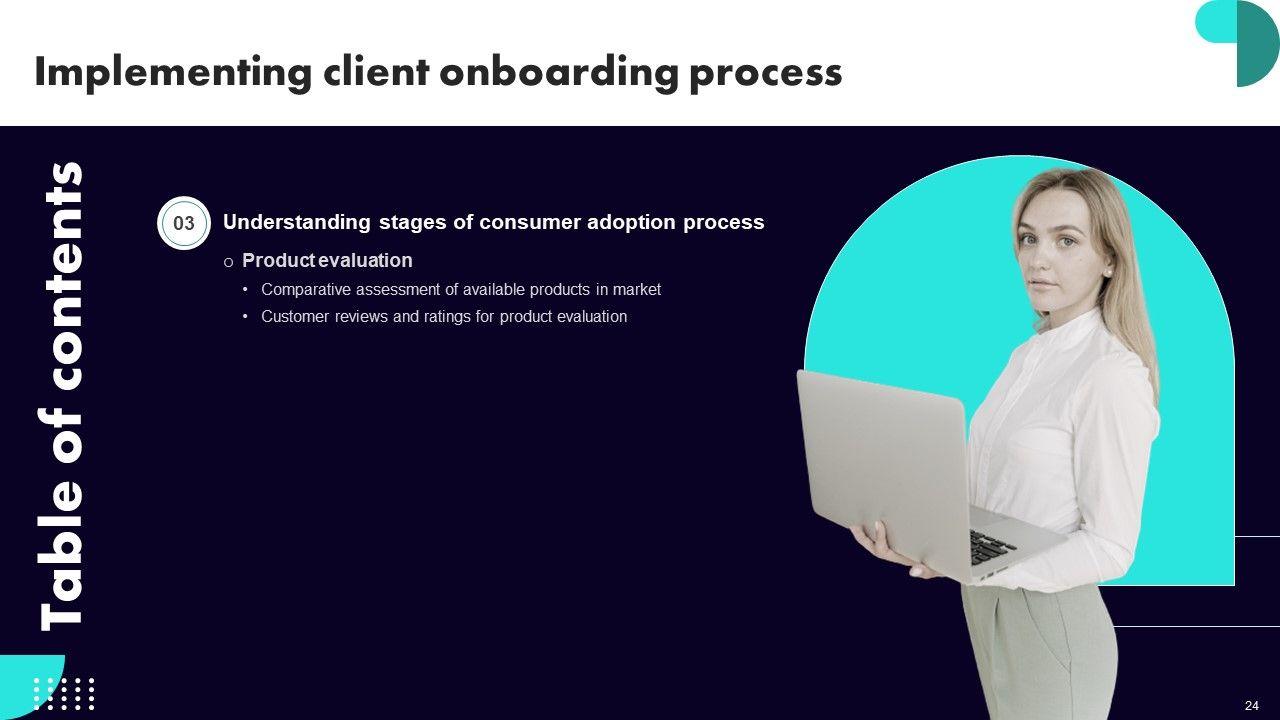 Implementing client onboarding process

Table of contents

03 Understanding stages of consumer adoption process

o Product evaluation

• Comparative assessment of available products in market

• Customer reviews and ratings for product evaluation

24